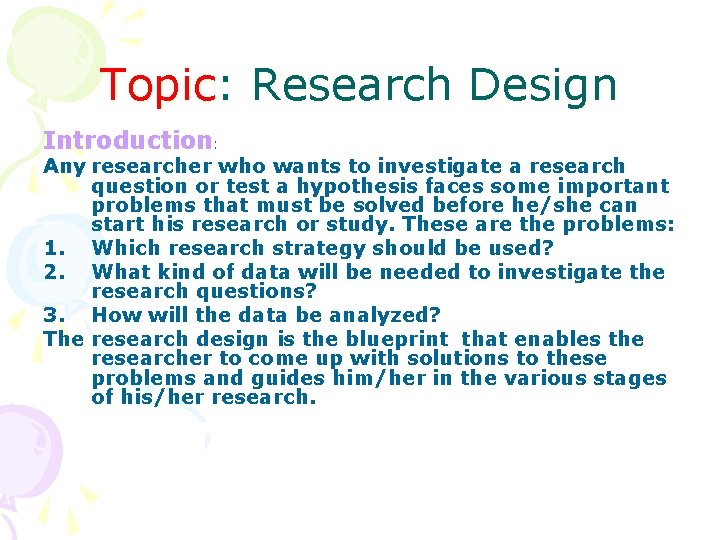 Topic: Research Design

Introduction:

Any researcher who wants to investigate a research question or test a hypothesis faces some important problems that must be solved before he/she can start his research or study. These are the problems:

1. Which research strategy should be used?
2. What kind of data will be needed to investigate the research questions?
3. How will the data be analyzed?

The research design is the blueprint that enables the researcher to come up with solutions to these problems and guides him/her in the various stages of his/her research.